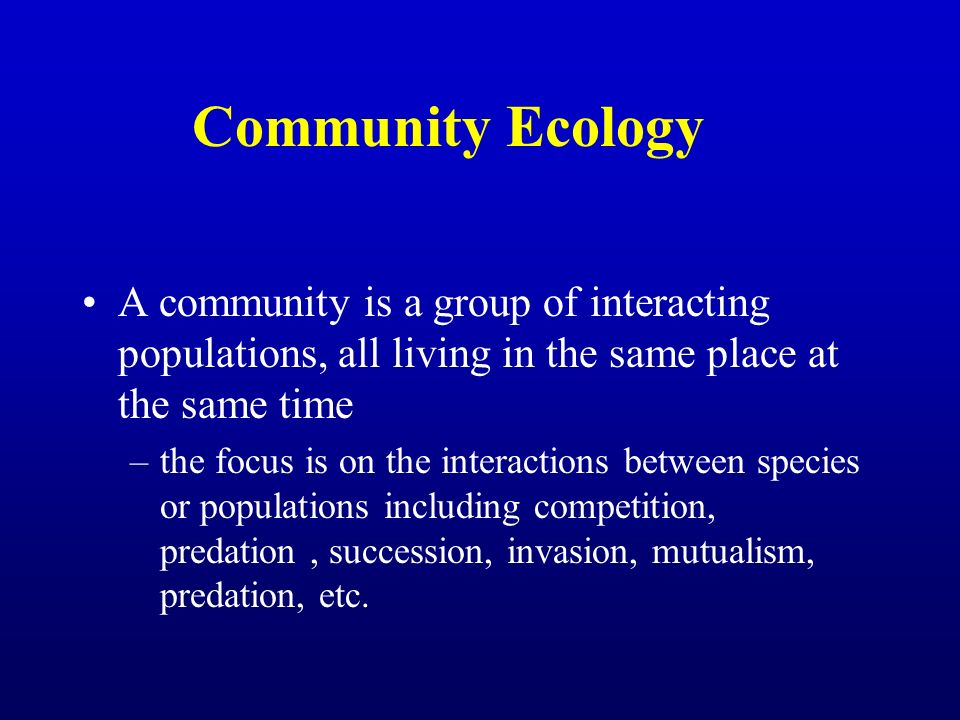 Community Ecology

• A community is a group of interacting populations, all living in the same place at the same time

– the focus is on the interactions between species or populations including competition, predation , succession, invasion, mutualism, predation, etc.